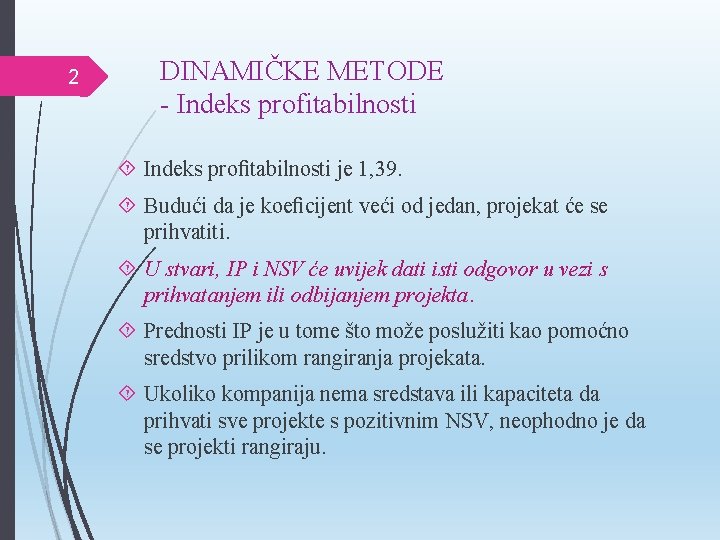 2

DINAMIČKE METODE
- Indeks profitabilnosti

Indeks profitabilnosti je 1,39.

Budući da je koeficijent veći od jedan, projekat će se prihvatiti.

U stvari, IP i NSV će uvijek dati isti odgovor u vezi s prihvatanjem ili odbijanjem projekta.

Prednosti IP je u tome što može poslužiti kao pomoćno sredstvo prilikom rangiranja projekata.

Ukoliko kompanija nema sredstava ili kapaciteta da prihvati sve projekte s pozitivnim NSV, neophodno je da se projekti rangiraju.